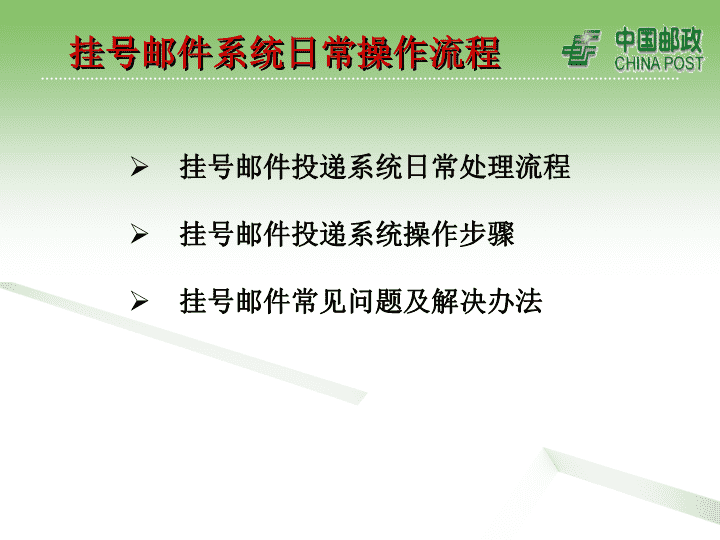 挂号邮件系统日常操作流程

中国邮政
CHINA POST

➢ 挂号邮件投递系统日常处理流程

➢ 挂号邮件投递系统操作步骤

➢ 挂号邮件常见问题及解决办法